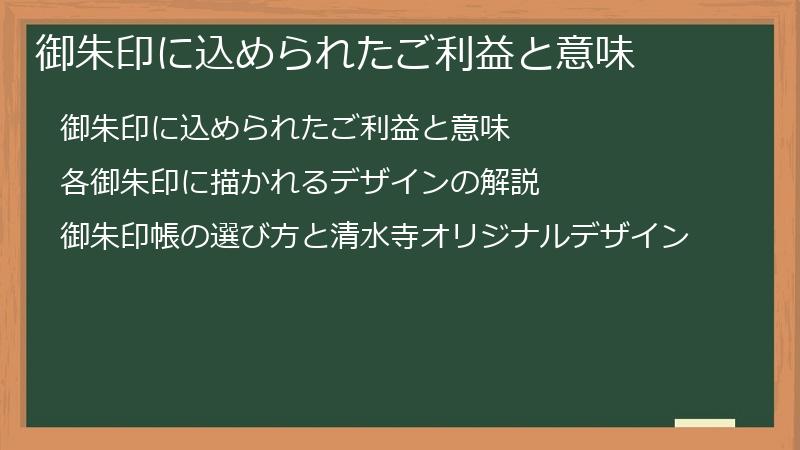 御朱印に込められたご利益と意味

御朱印に込められたご利益と意味

各御朱印に描かれるデザインの解説

御朱印帳の選び方と清水寺オリジナルデザイン